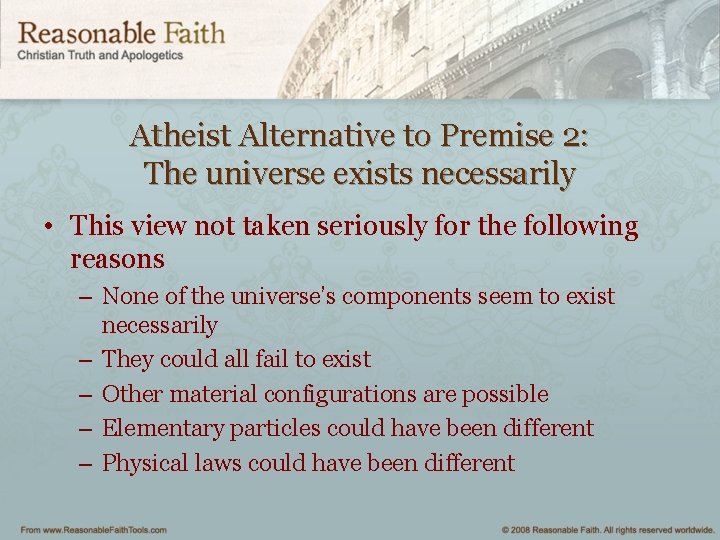 Reasonable Faith
Christian Truth and Apologetics

Atheist Alternative to Premise 2:
The universe exists necessarily

• This view not taken seriously for the following reasons
– None of the universe's components seem to exist necessarily
– They could all fail to exist
– Other material configurations are possible
– Elementary particles could have been different
– Physical laws could have been different

From www.ReasonableFaithTools.com

© 2008 Reasonable Faith. All rights reserved worldwide.